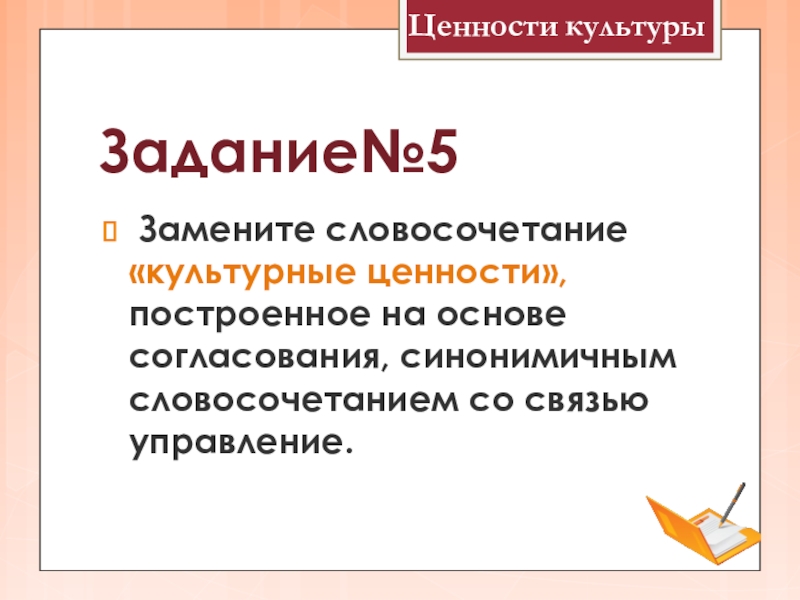 Ценности культуры

Задание№5

Замените словосочетание «культурные ценности», построенное на основе согласования, синонимичным словосочетанием со связью управление.